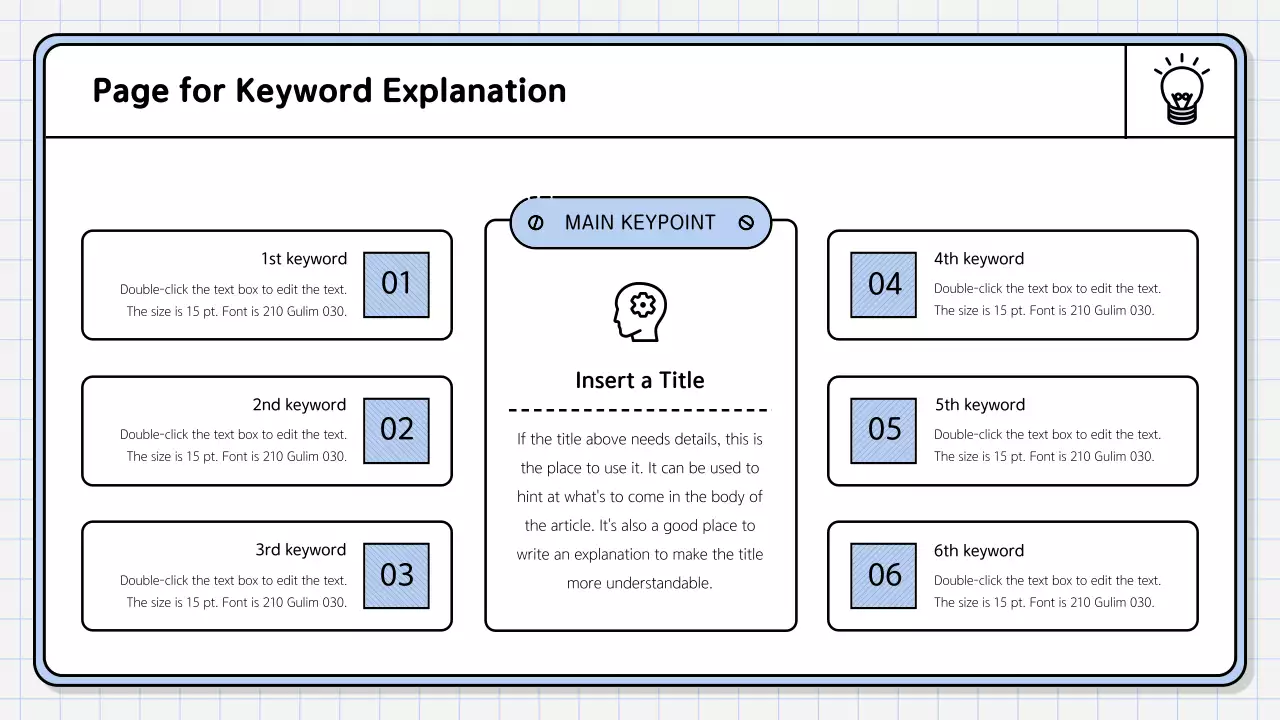 Page for Keyword Explanation

1st keyword
Double-click the text box to edit the text. The size is 15 pt. Font is 210 Gulim 030.
01

2nd keyword
Double-click the text box to edit the text. The size is 15 pt. Font is 210 Gulim 030.
02

3rd keyword
Double-click the text box to edit the text. The size is 15 pt. Font is 210 Gulim 030.
03

MAIN KEYPOINT

Insert a Title

If the title above needs details, this is the place to use it. It can be used to hint at what's to come in the body of the article. It's also a good place to write an explanation to make the title more understandable.

04
4th keyword
Double-click the text box to edit the text. The size is 15 pt. Font is 210 Gulim 030.

05
5th keyword
Double-click the text box to edit the text. The size is 15 pt. Font is 210 Gulim 030.

06
6th keyword
Double-click the text box to edit the text. The size is 15 pt. Font is 210 Gulim 030.